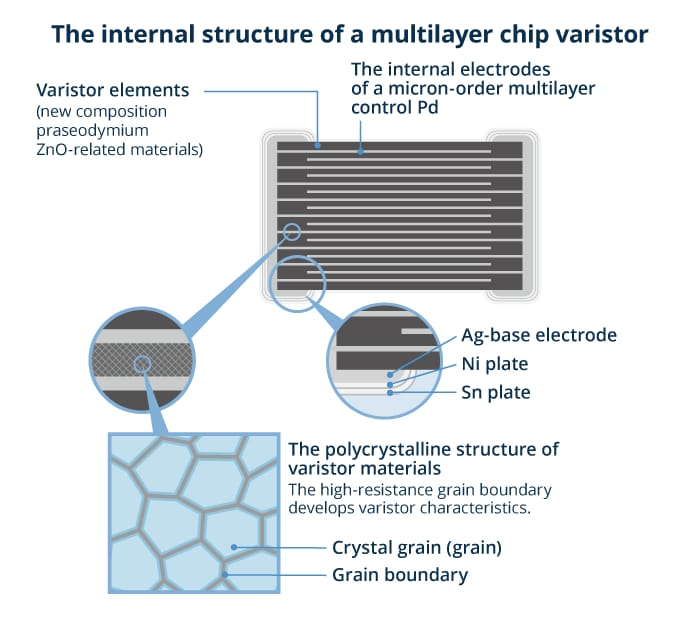 The internal structure of a multilayer chip varistor

Varistor elements
(new composition praseodymium ZnO-related materials)

The internal electrodes of a micron-order multilayer control Pd

Ag-base electrode
Ni plate
Sn plate

The polycrystalline structure of varistor materials
The high-resistance grain boundary develops varistor characteristics.

Crystal grain (grain)
Grain boundary